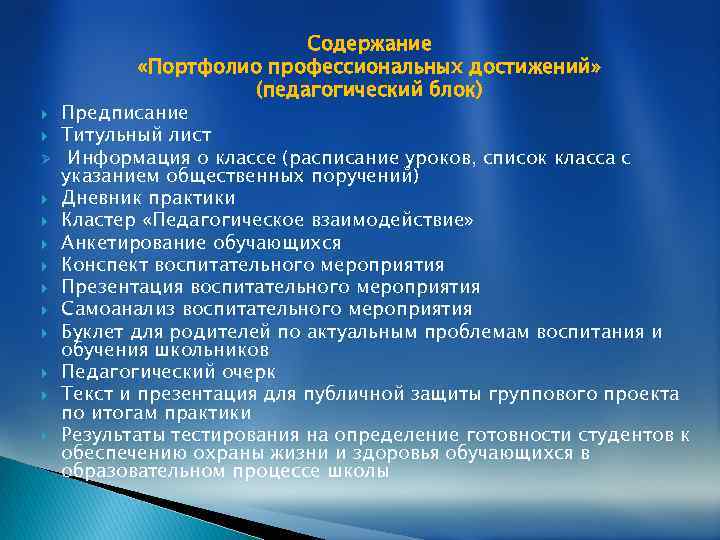 Содержание
«Портфолио профессиональных достижений»
(педагогический блок)

Предписание
Титульный лист
Информация о классе (расписание уроков, список класса с указанием общественных поручений)
Дневник практики
Кластер «Педагогическое взаимодействие»
Анкетирование обучающихся
Конспект воспитательного мероприятия
Презентация воспитательного мероприятия
Самоанализ воспитательного мероприятия
Буклет для родителей по актуальным проблемам воспитания и обучения школьников
Педагогический очерк
Текст и презентация для публичной защиты группового проекта по итогам практики
Результаты тестирования на определение готовности студентов к обеспечению охраны жизни и здоровья обучающихся в образовательном процессе школы